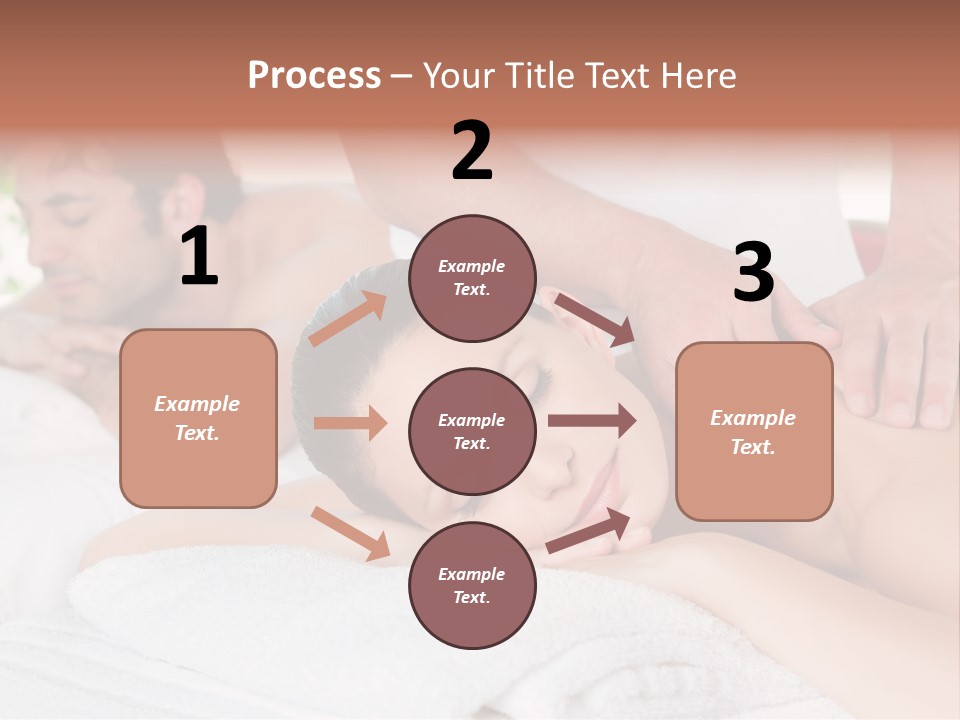 Process – Your Title Text Here

1

Example Text.

2

Example Text.

Example Text.

Example Text.

3

Example Text.